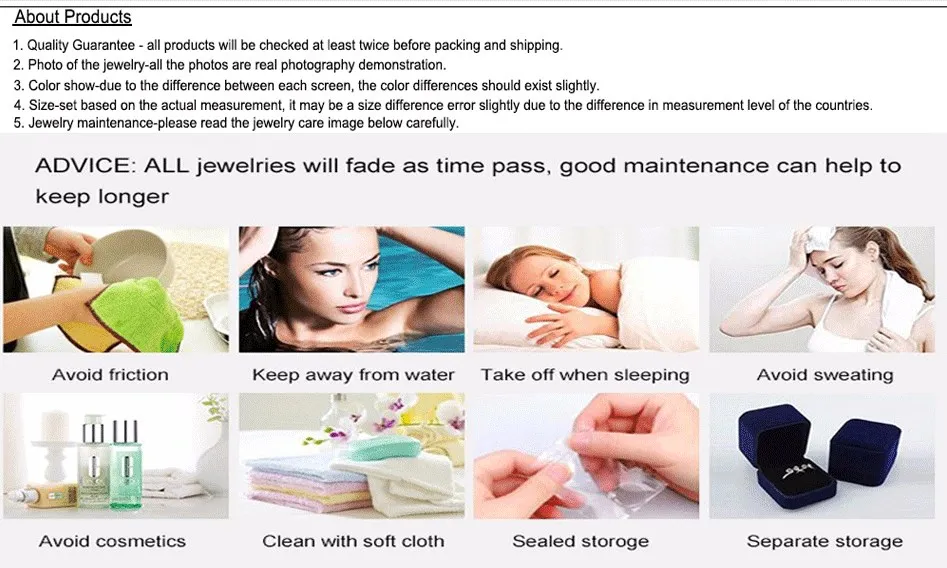 About Products

1. Quality Guarantee - all products will be checked at least twice before packing and shipping.
2. Photo of the jewelry-all the photos are real photography demonstration.
3. Color show-due to the difference between each screen, the color differences should exist slightly.
4. Size-set based on the actual measurement, it may be a size difference error slightly due to the difference in measurement level of the countries.
5. Jewelry maintenance-please read the jewelry care image below carefully.

ADVICE: ALL jewelries will fade as time pass, good maintenance can help to keep longer

Avoid friction

Keep away from water

Take off when sleeping

Avoid sweating

Avoid cosmetics

Clean with soft cloth

Sealed storoge

Separate storage